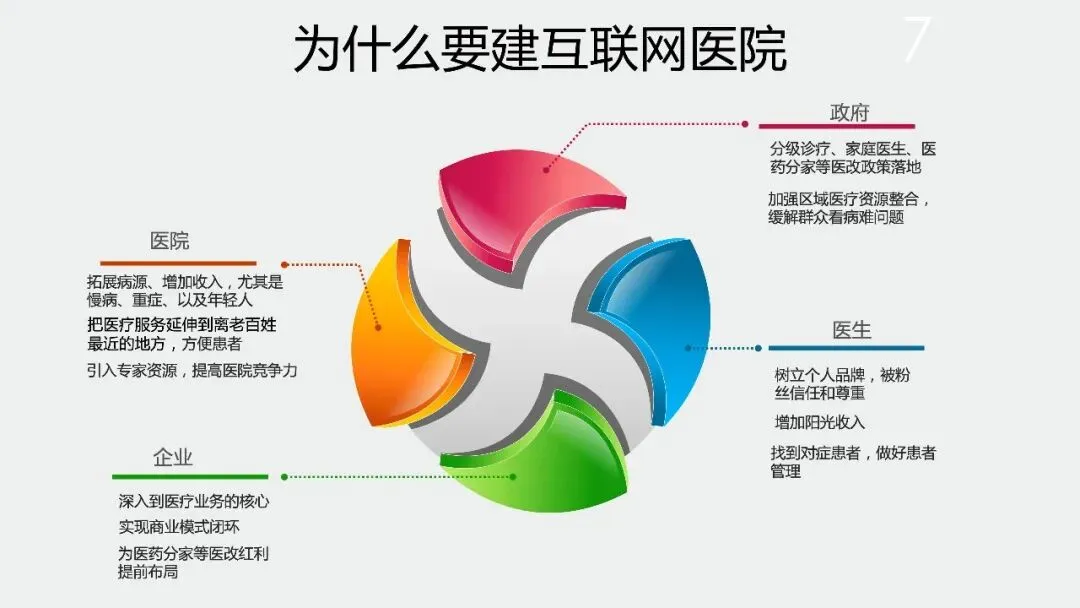 为什么要建互联网医院

7

政府

分级诊疗、家庭医生、医药分家等医改政策落地

加强区域医疗资源整合，缓解群众看病难问题

医院

拓展病源、增加收入，尤其是慢病、重症、以及年轻人

把医疗服务延伸到离老百姓最近的地方，方便患者

引入专家资源，提高医院竞争力

医生

树立个人品牌，被粉丝信任和尊重

增加阳光收入

找到对症患者，做好患者管理

企业

深入到医疗业务的核心

实现商业模式闭环

为医药分家等医改红利提前布局